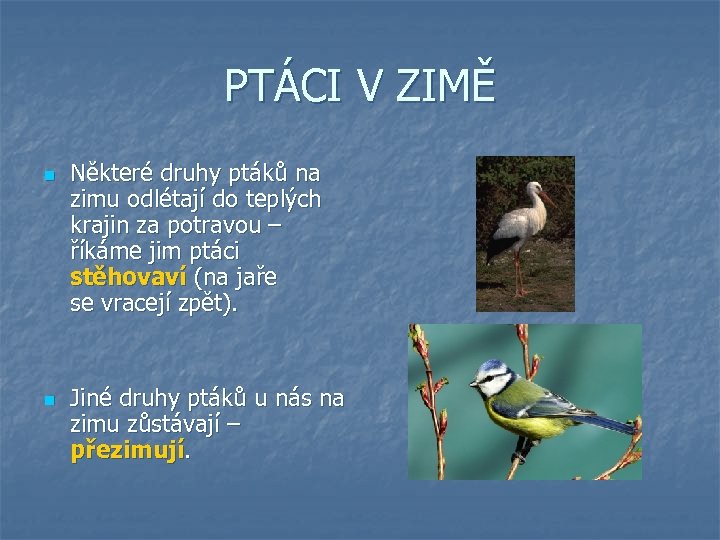 PTÁCI V ZIMĚ

Některé druhy ptáků na zimu odlétají do teplých krajin za potravou – říkáme jim ptáci stěhovaví (na jaře se vracejí zpět).

Jiné druhy ptáků u nás na zimu zůstávají – přezimují.